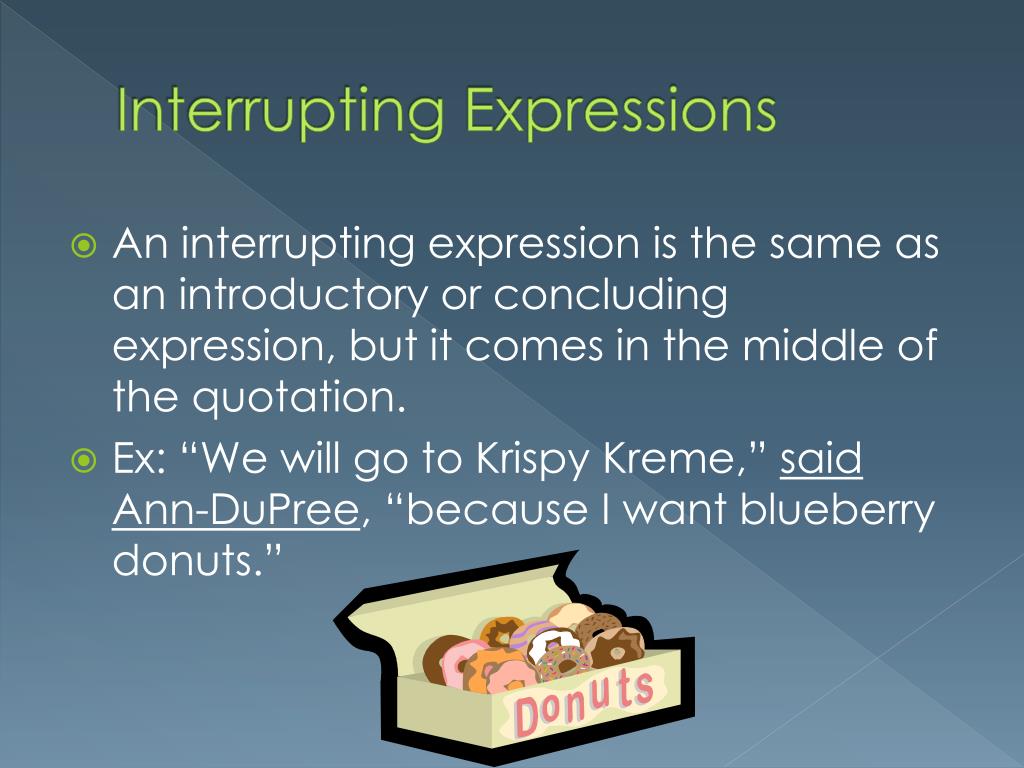 Interrupting Expressions

An interrupting expression is the same as an introductory or concluding expression, but it comes in the middle of the quotation.

Ex: “We will go to Krispy Kreme,” said Ann-DuPree, “because I want blueberry donuts.”

Donuts